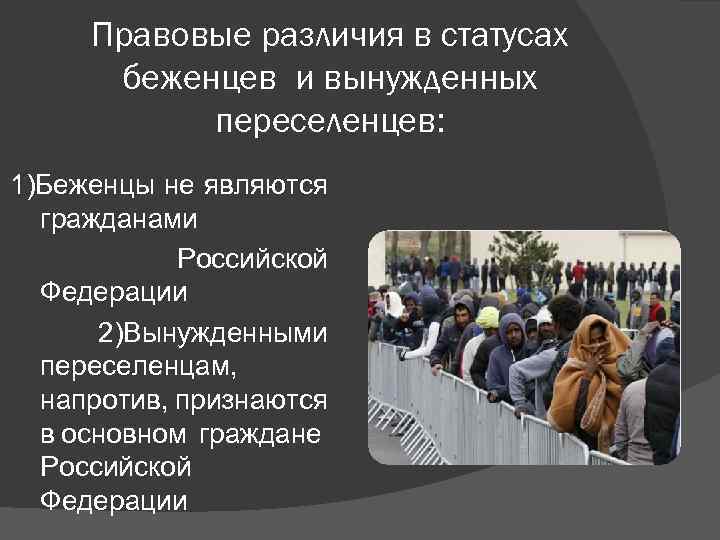 Правовые различия в статусах беженцев и вынужденных переселенцев:

1)Беженцы не являются гражданами Российской Федерации

2)Вынужденными переселенцам, напротив, признаются в основном граждане Российской Федерации